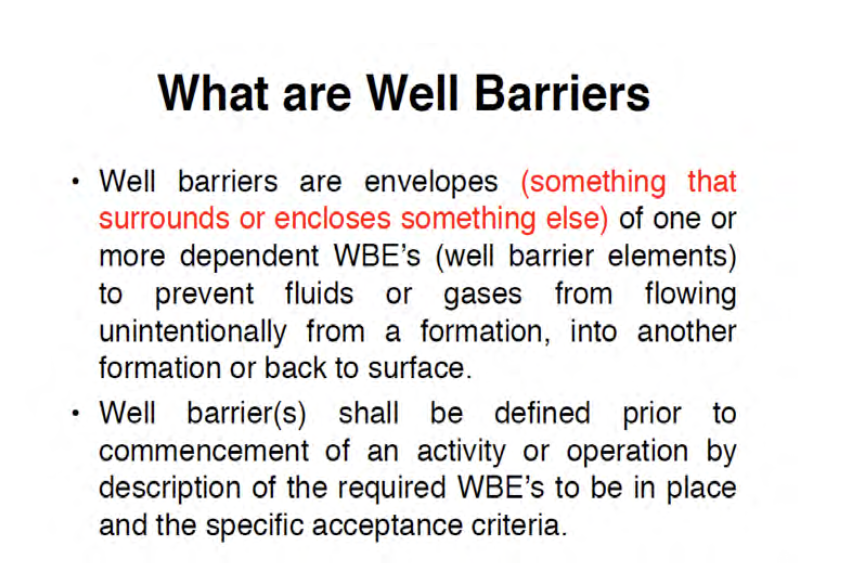 What are Well Barriers

• Well barriers are envelopes (something that surrounds or encloses something else) of one or more dependent WBE's (well barrier elements) to prevent fluids or gases from flowing unintentionally from a formation, into another formation or back to surface.

• Well barrier(s) shall be defined prior to commencement of an activity or operation by description of the required WBE's to be in place and the specific acceptance criteria.